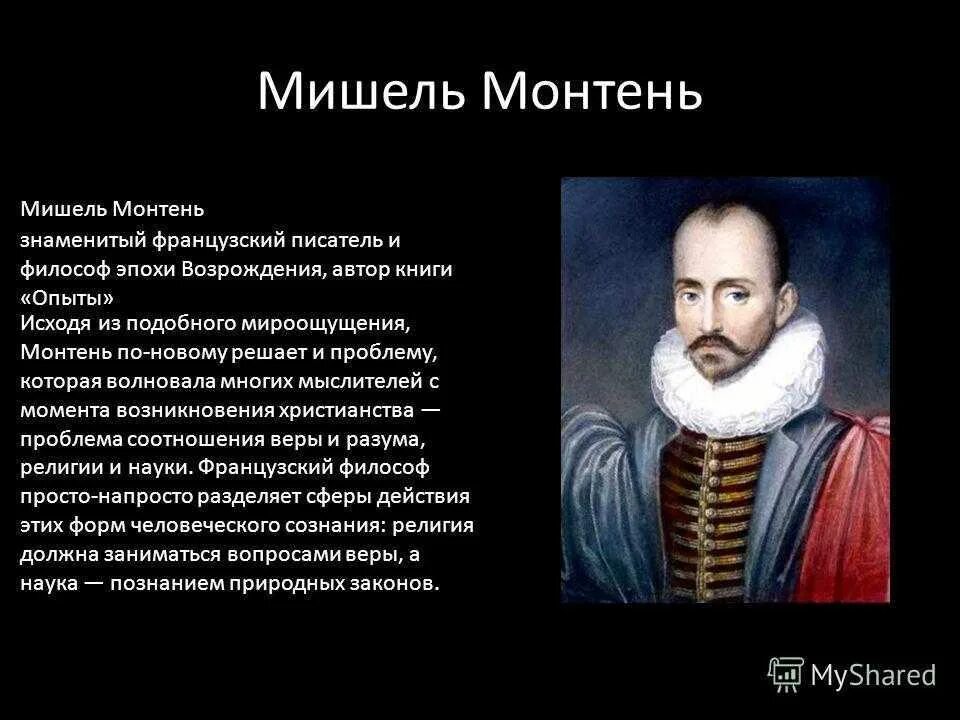 Мишель Монтень

Мишель Монтень
знаменитый французский писатель и философ эпохи Возрождения, автор книги «Опыты»
Исходя из подобного мироощущения, Монтень по-новому решает и проблему, которая волновала многих мыслителей с момента возникновения христианства — проблема соотношения веры и разума, религии и науки. Французский философ просто-напросто разделяет сферы действия этих форм человеческого сознания: религия должна заниматься вопросами веры, а наука — познанием природных законов.

MyShared